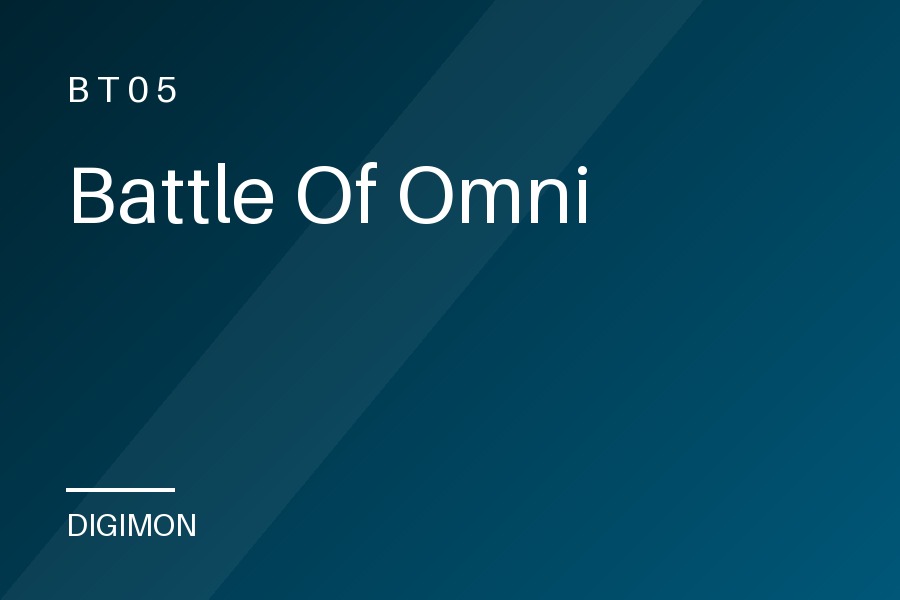 BT05

Battle Of Omni

DIGIMON